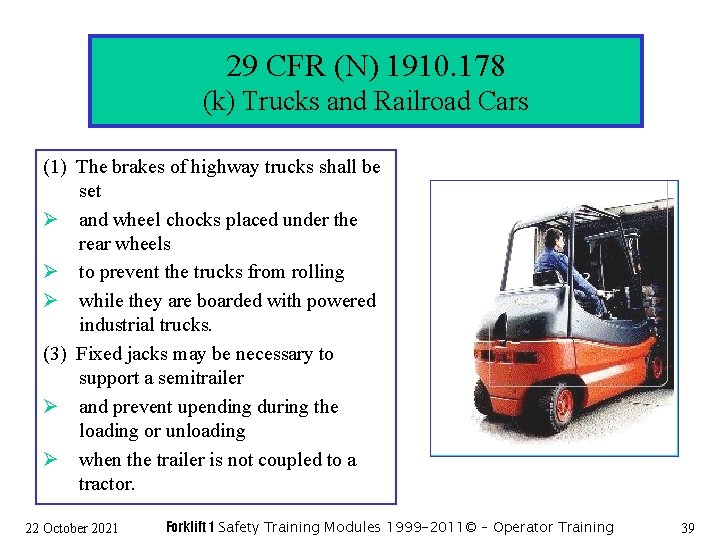 29 CFR (N) 1910.178
(k) Trucks and Railroad Cars

(1) The brakes of highway trucks shall be set

➢ and wheel chocks placed under the rear wheels

➢ to prevent the trucks from rolling

➢ while they are boarded with powered industrial trucks.

(3) Fixed jacks may be necessary to support a semitrailer

➢ and prevent upending during the loading or unloading

➢ when the trailer is not coupled to a tractor.

22 October 2021

Forklift 1 Safety Training Modules 1999-2011© - Operator Training

39